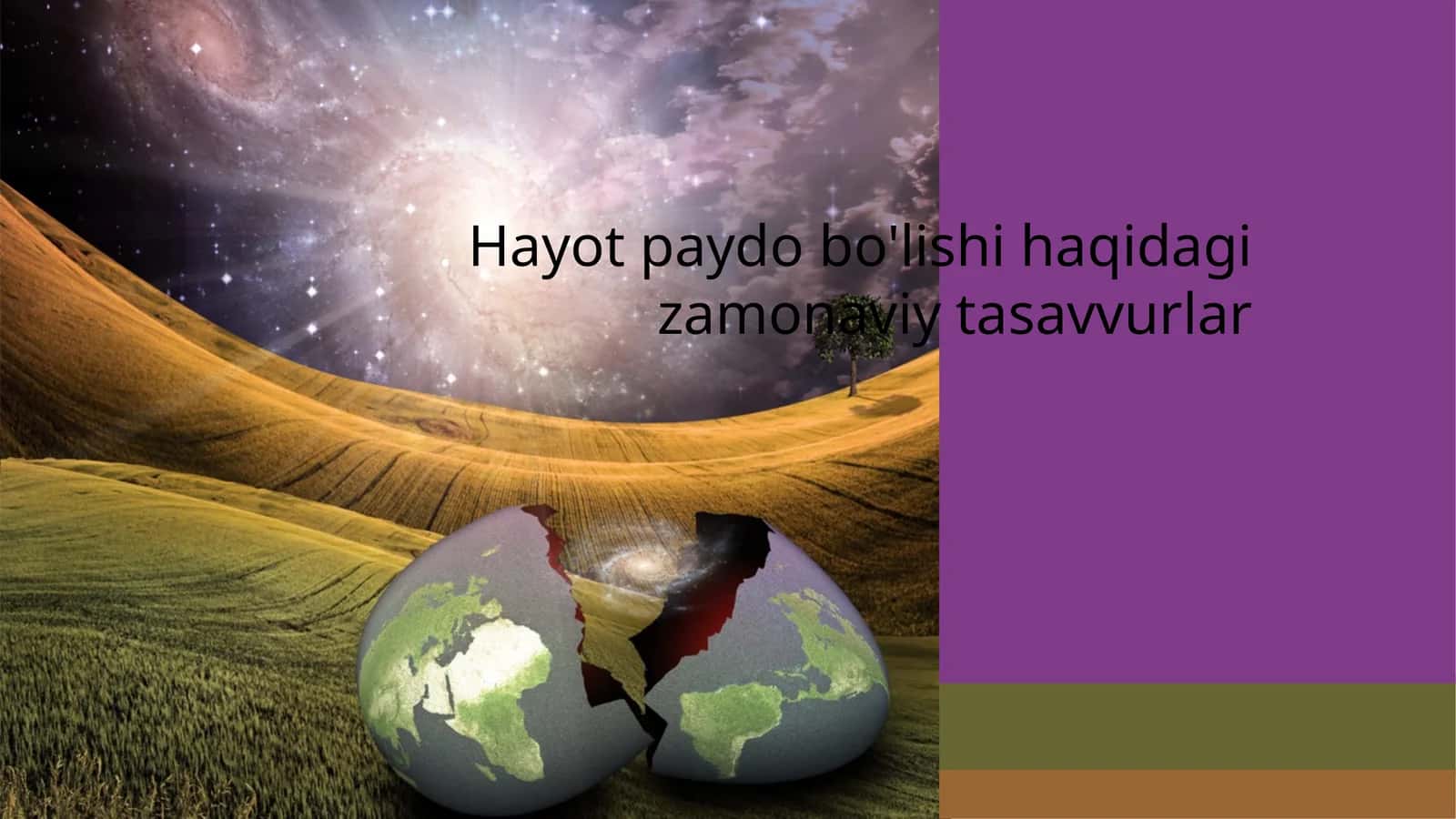 Hayot paydo bo'lishi haqidagi zamonaviy tasavvurlar